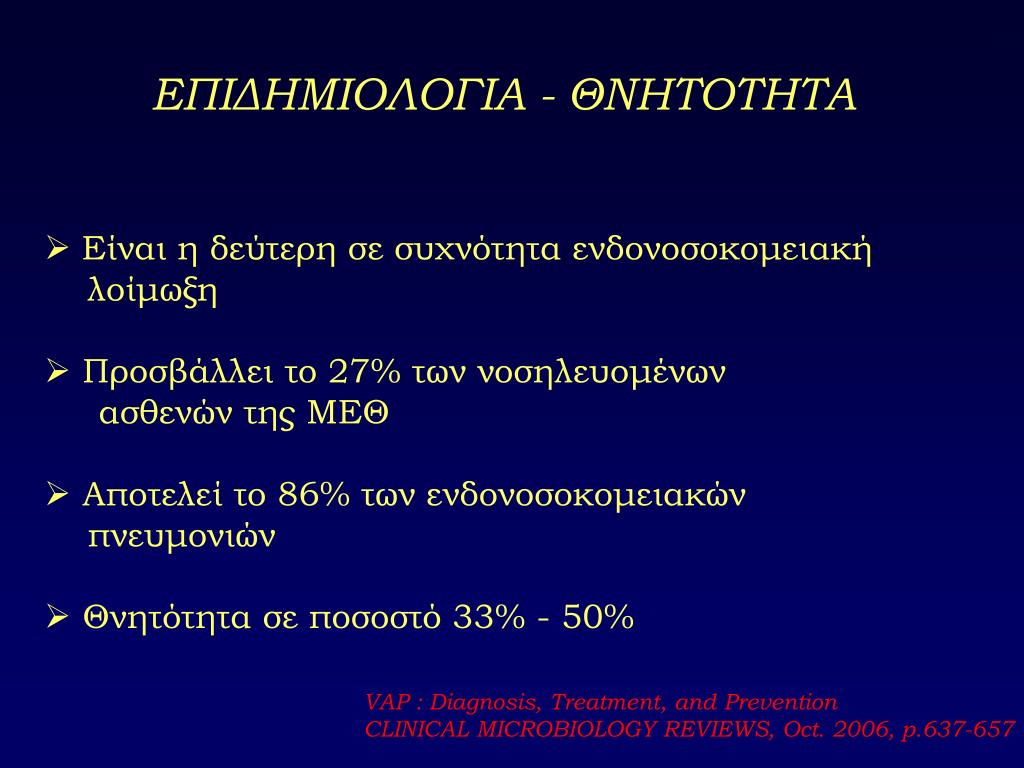 ΕΠΙΔΗΜΙΟΛΟΓΙΑ - ΘΝΗΤΟΤΗΤΑ

➢ Είναι η δεύτερη σε συχνότητα ενδονοσοκομειακή λοίμωξη

➢ Προσβάλλει το 27% των νοσηλευομένων ασθενών της ΜΕΘ

➢ Αποτελεί το 86% των ενδονοσοκομειακών πνευμονιών

➢ Θνητότητα σε ποσοστό 33% - 50%

VAP : Diagnosis, Treatment, and Prevention
CLINICAL MICROBIOLOGY REVIEWS, Oct. 2006, p.637-657